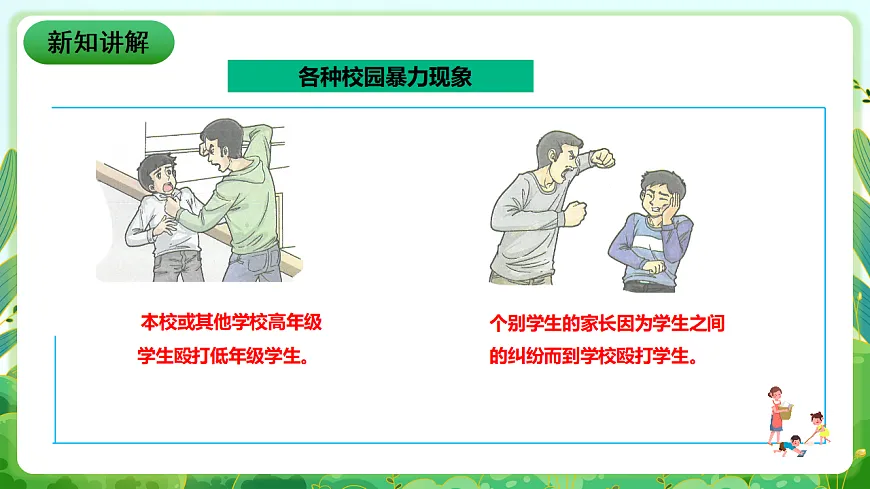 新知讲解

各种校园暴力现象

本校或其他学校高年级学生殴打低年级学生。

个别学生的家长因为学生之间的纠纷而到学校殴打学生。